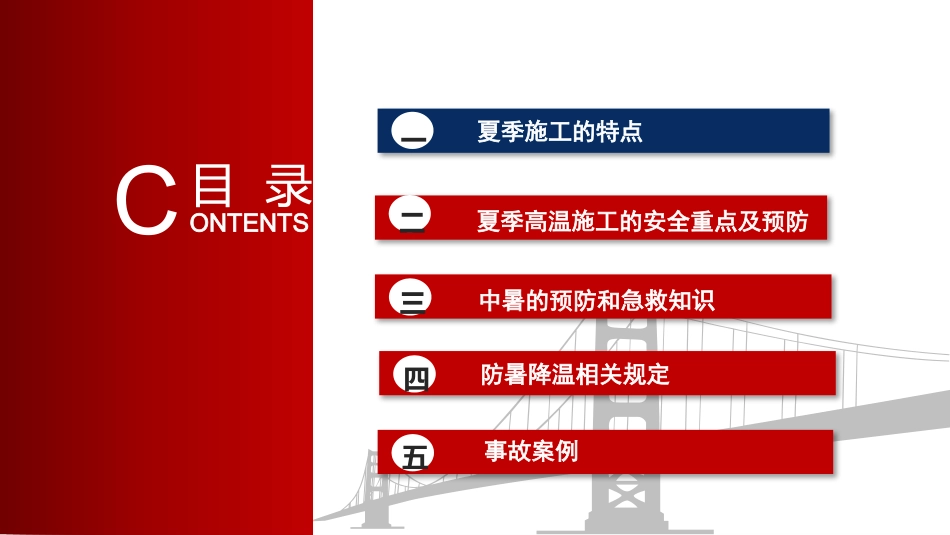 C 目 录
ONTENTS

一 夏季施工的特点

二 夏季高温施工的安全重点及预防

三 中暑的预防和急救知识

四 防暑降温相关规定

五 事故案例